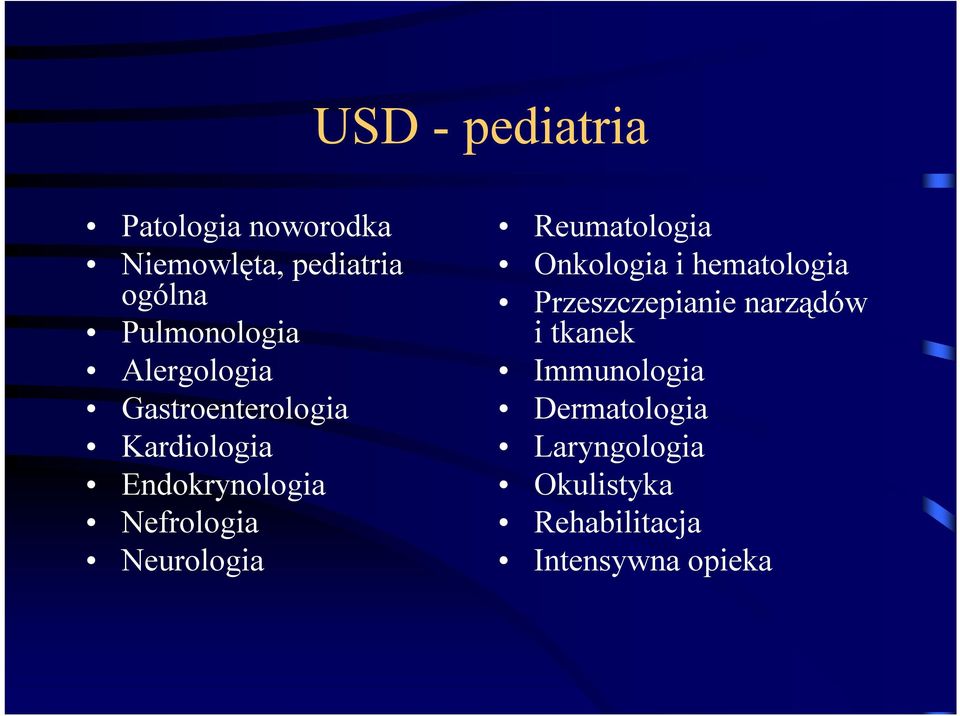 USD - pediatria

• Patologia noworodka
• Niemowlęta, pediatria ogólna
• Pulmonologia
• Alergologia
• Gastroenterologia
• Kardiologia
• Endokrynologia
• Nefrologia
• Neurologia

• Reumatologia
• Onkologia i hematologia
• Przeszczepianie narządów i tkanek
• Immunologia
• Dermatologia
• Laryngologia
• Okulistyka
• Rehabilitacja
• Intensywna opieka